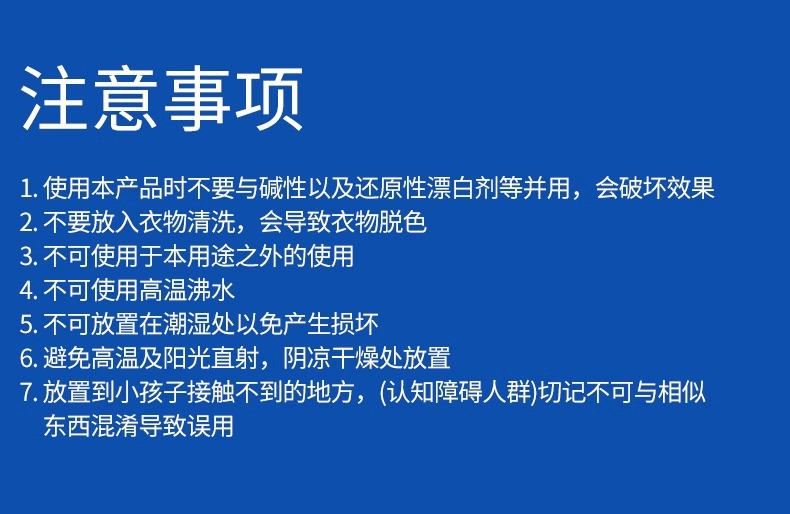 注意事项

1. 使用本产品时不要与碱性以及还原性漂白剂等并用，会破坏效果
2. 不要放入衣物清洗，会导致衣物脱色
3. 不可使用于本用途之外的使用
4. 不可使用高温沸水
5. 不可放置在潮湿处以免产生损坏
6. 避免高温及阳光直射，阴凉干燥处放置
7. 放置到小孩子接触不到的地方，(认知障碍人群)切记不可与相似东西混淆导致误用